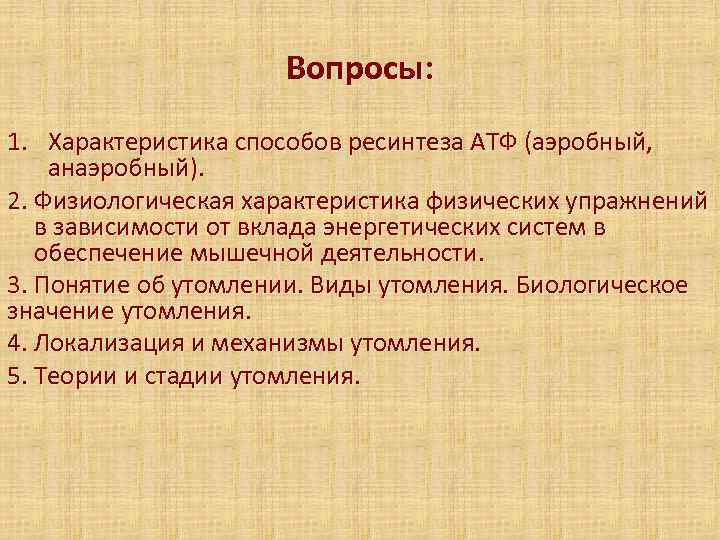 Вопросы:

1. Характеристика способов ресинтеза АТФ (аэробный, анаэробный).

2. Физиологическая характеристика физических упражнений в зависимости от вклада энергетических систем в обеспечение мышечной деятельности.

3. Понятие об утомлении. Виды утомления. Биологическое значение утомления.

4. Локализация и механизмы утомления.

5. Теории и стадии утомления.